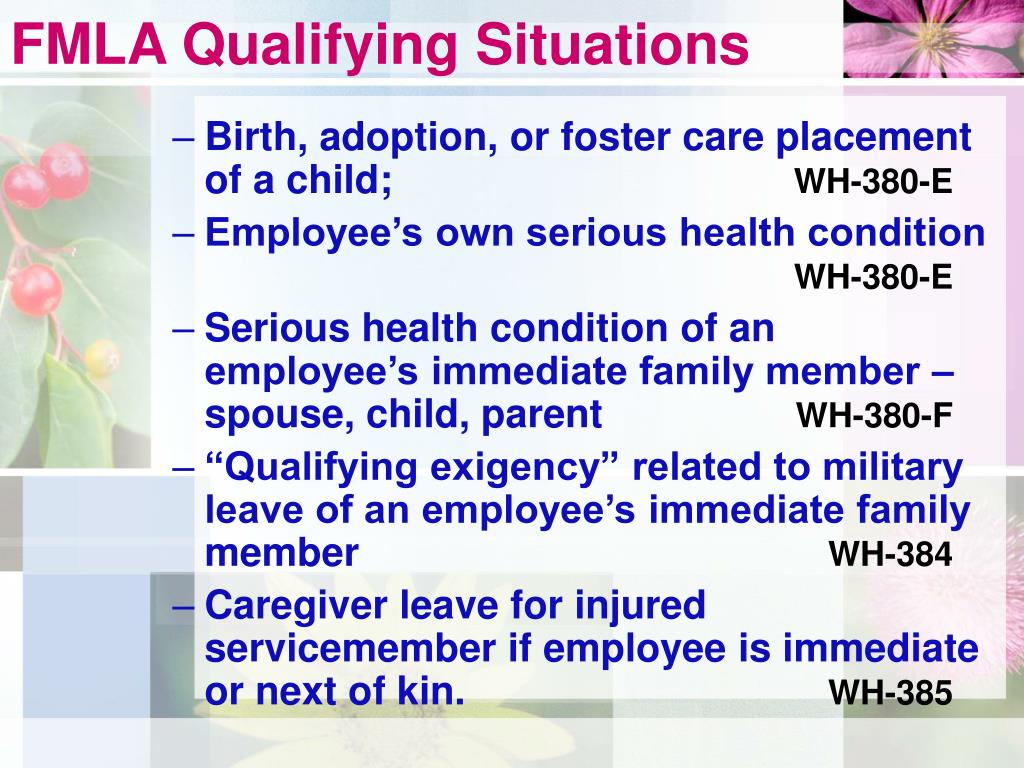 FMLA Qualifying Situations

– Birth, adoption, or foster care placement of a child; WH-380-E

– Employee’s own serious health condition WH-380-E

– Serious health condition of an employee’s immediate family member – spouse, child, parent WH-380-F

– “Qualifying exigency” related to military leave of an employee’s immediate family member WH-384

– Caregiver leave for injured servicemember if employee is immediate or next of kin. WH-385